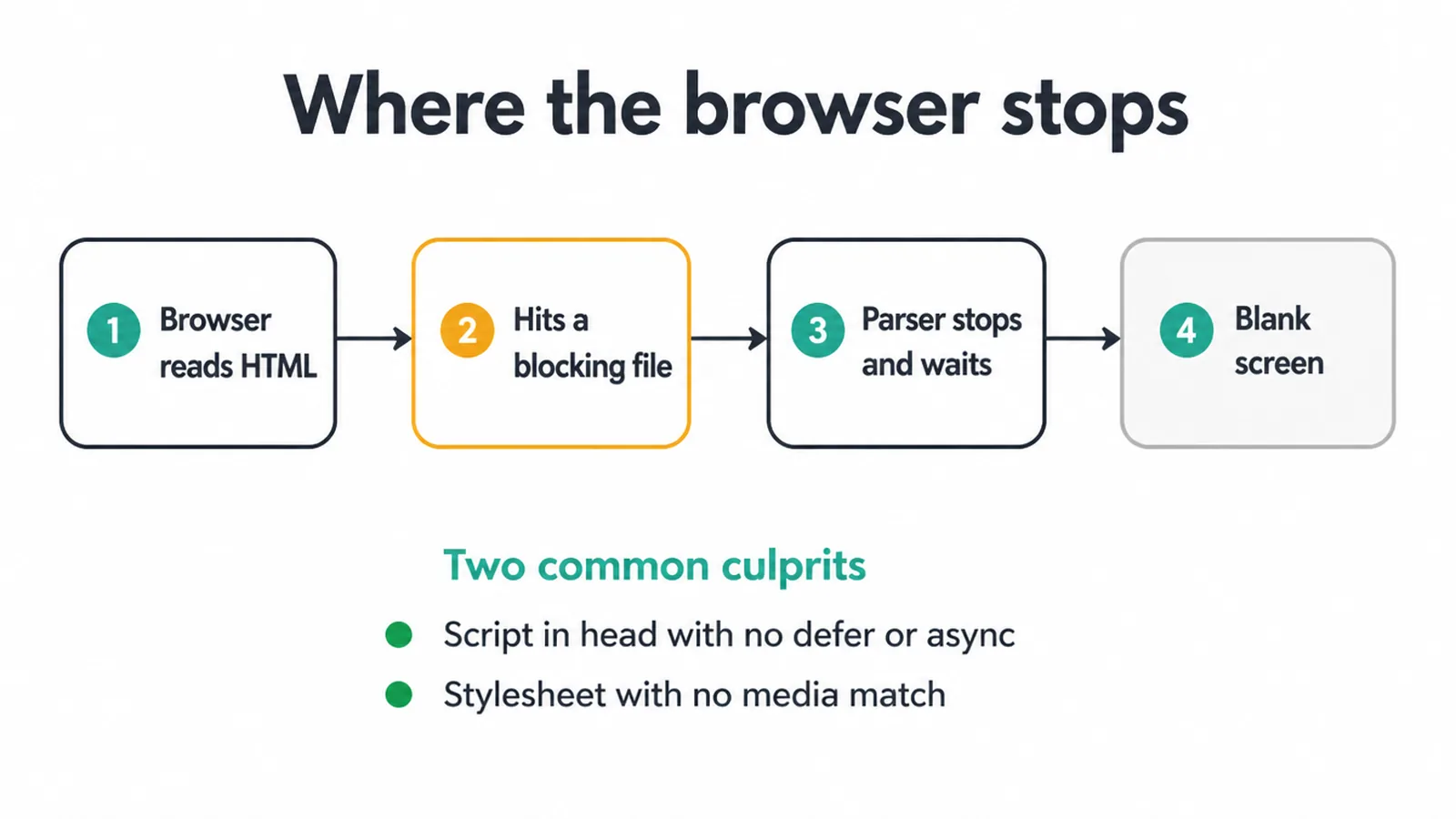 Where the browser stops

1 Browser reads HTML

2 Hits a blocking file

3 Parser stops and waits

4 Blank screen

Two common culprits

• Script in head with no defer or async
• Stylesheet with no media match